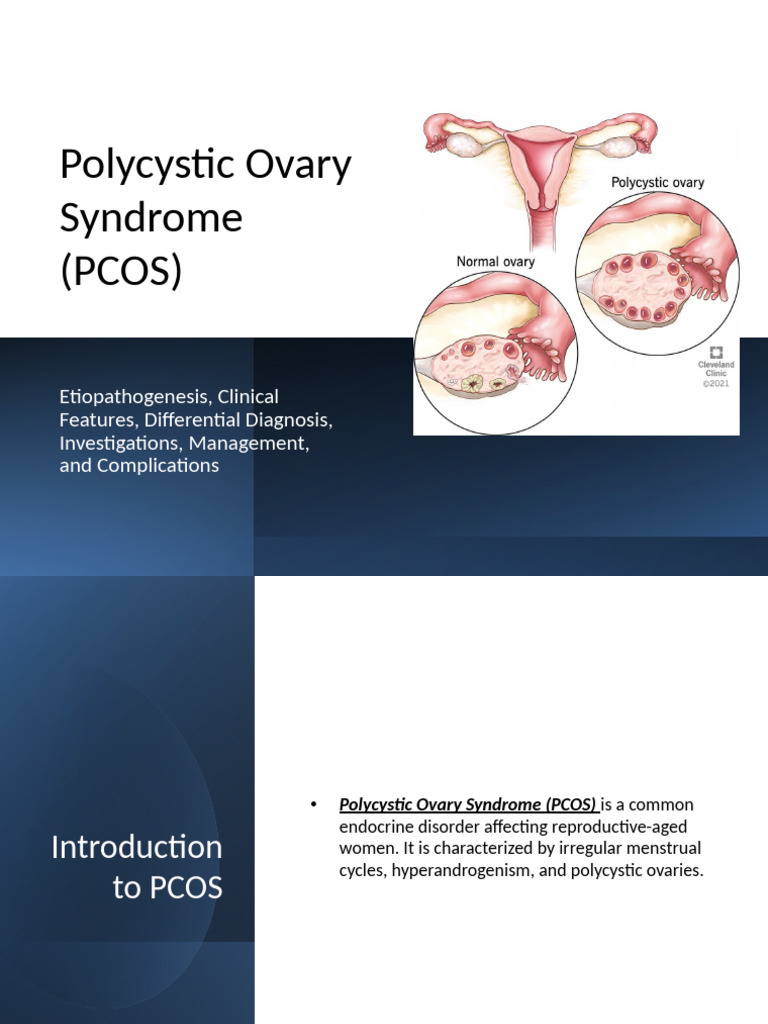 Polycystic Ovary Syndrome (PCOS)

Polycystic ovary

Normal ovary

Cleveland Clinic ©2021

Etiopathogenesis, Clinical Features, Differential Diagnosis, Investigations, Management, and Complications

Introduction to PCOS

• Polycystic Ovary Syndrome (PCOS) is a common endocrine disorder affecting reproductive-aged women. It is characterized by irregular menstrual cycles, hyperandrogenism, and polycystic ovaries.